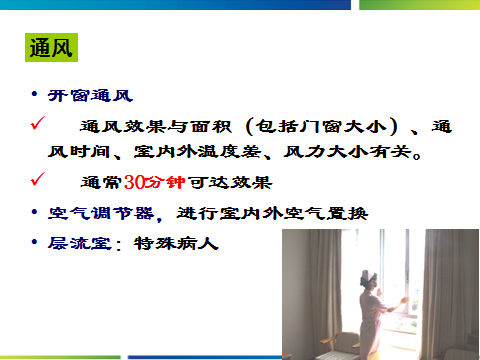 通风

• 开窗通风

✓ 通风效果与面积（包括门窗大小）、通风时间、室内外温度差、风力大小有关。

✓ 通常30分钟可达效果

• 空气调节器，进行室内外空气置换

• 层流室：特殊病人